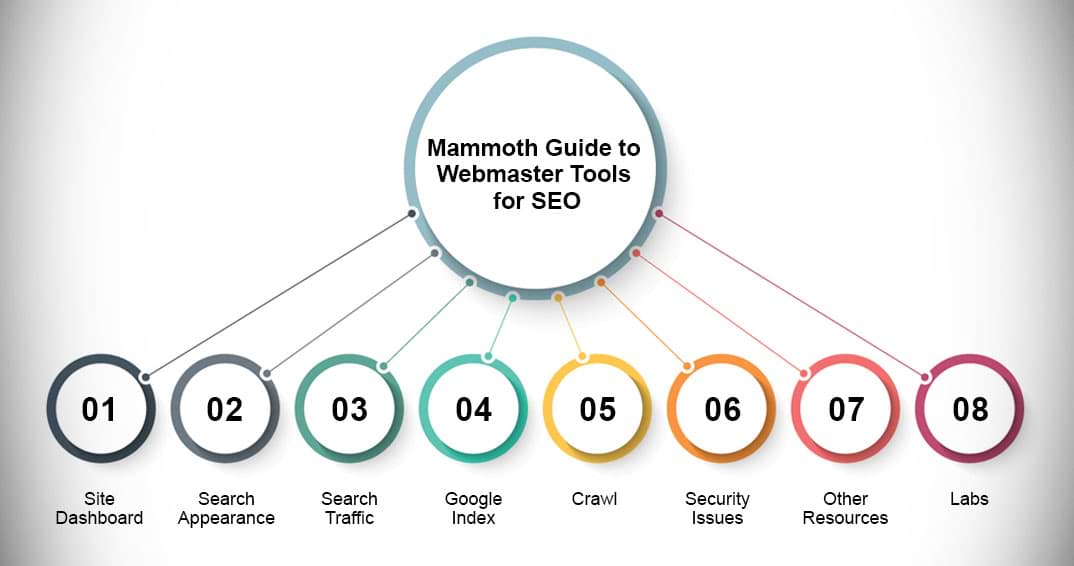 Mammoth Guide to Webmaster Tools for SEO

01
Site Dashboard

02
Search Appearance

03
Search Traffic

04
Google Index

05
Crawl

06
Security Issues

07
Other Resources

08
Labs